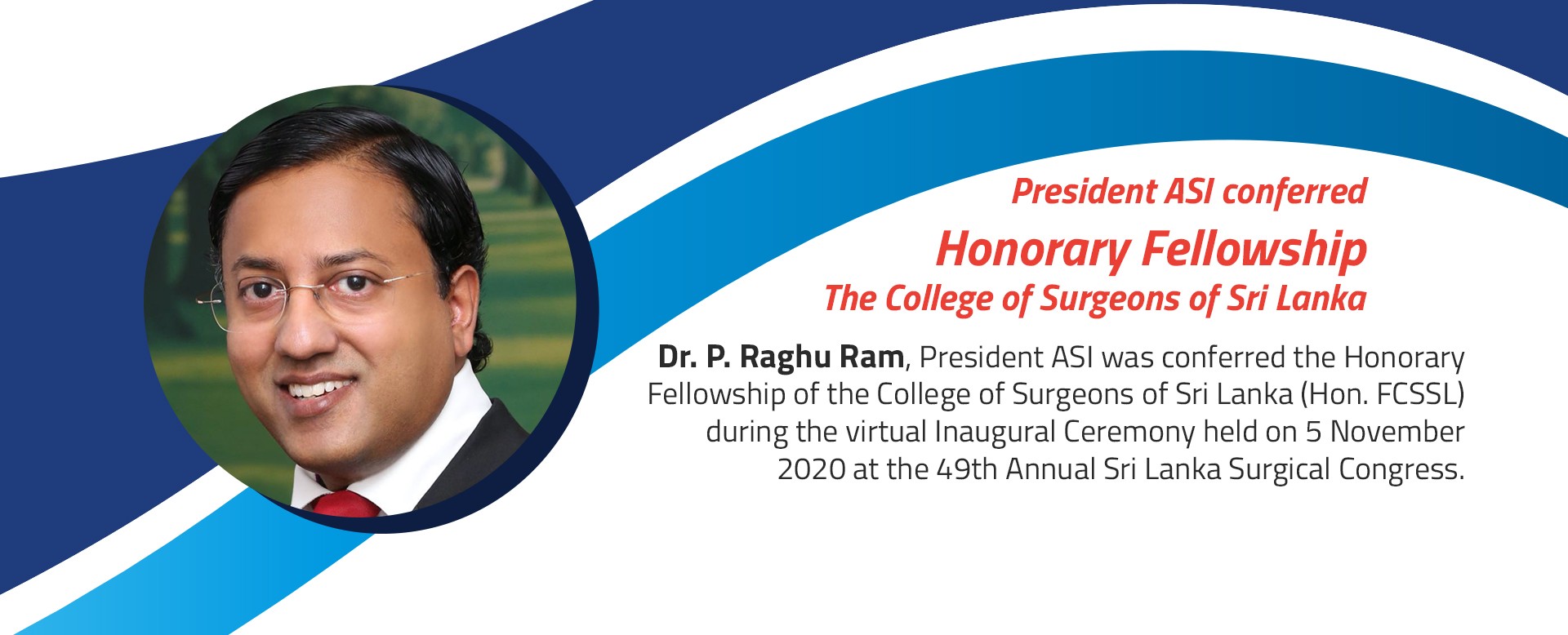 President ASI conferred
Honorary Fellowship
The College of Surgeons of Sri Lanka

Dr. P. Raghu Ram, President ASI was conferred the Honorary Fellowship of the College of Surgeons of Sri Lanka (Hon. FCSSL) during the virtual Inaugural Ceremony held on 5 November 2020 at the 49th Annual Sri Lanka Surgical Congress.